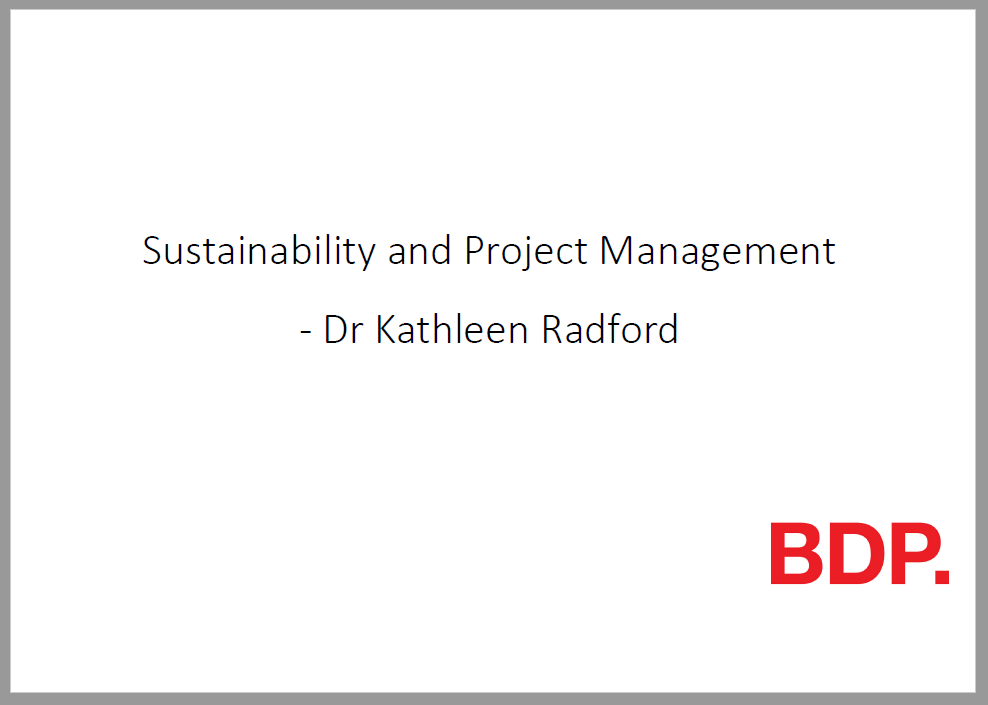 Sustainability and Project Management

- Dr Kathleen Radford

BDP.